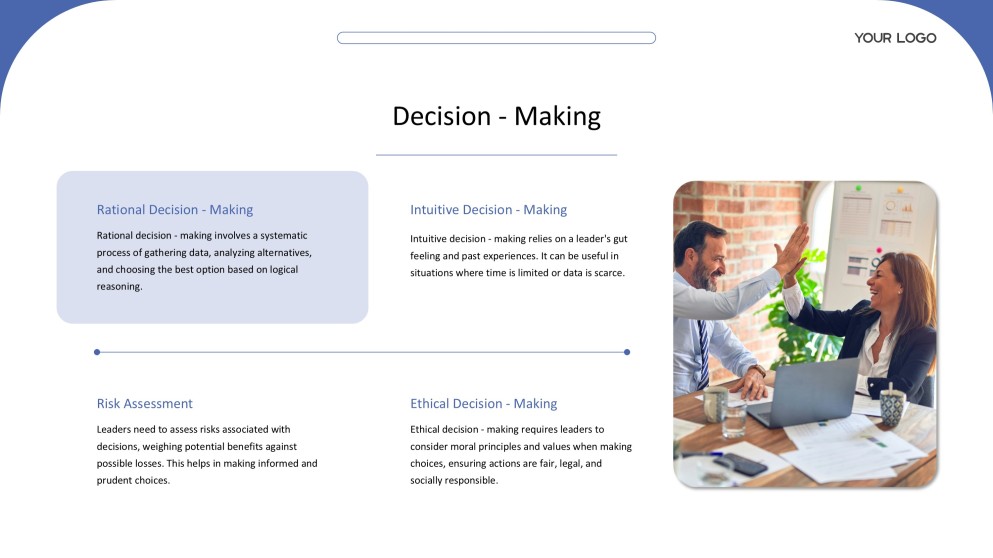 YOUR LOGO

Decision - Making

Rational Decision - Making

Rational decision - making involves a systematic process of gathering data, analyzing alternatives, and choosing the best option based on logical reasoning.

Intuitive Decision - Making

Intuitive decision - making relies on a leader's gut feeling and past experiences. It can be useful in situations where time is limited or data is scarce.

Risk Assessment

Leaders need to assess risks associated with decisions, weighing potential benefits against possible losses. This helps in making informed and prudent choices.

Ethical Decision - Making

Ethical decision - making requires leaders to consider moral principles and values when making choices, ensuring actions are fair, legal, and socially responsible.